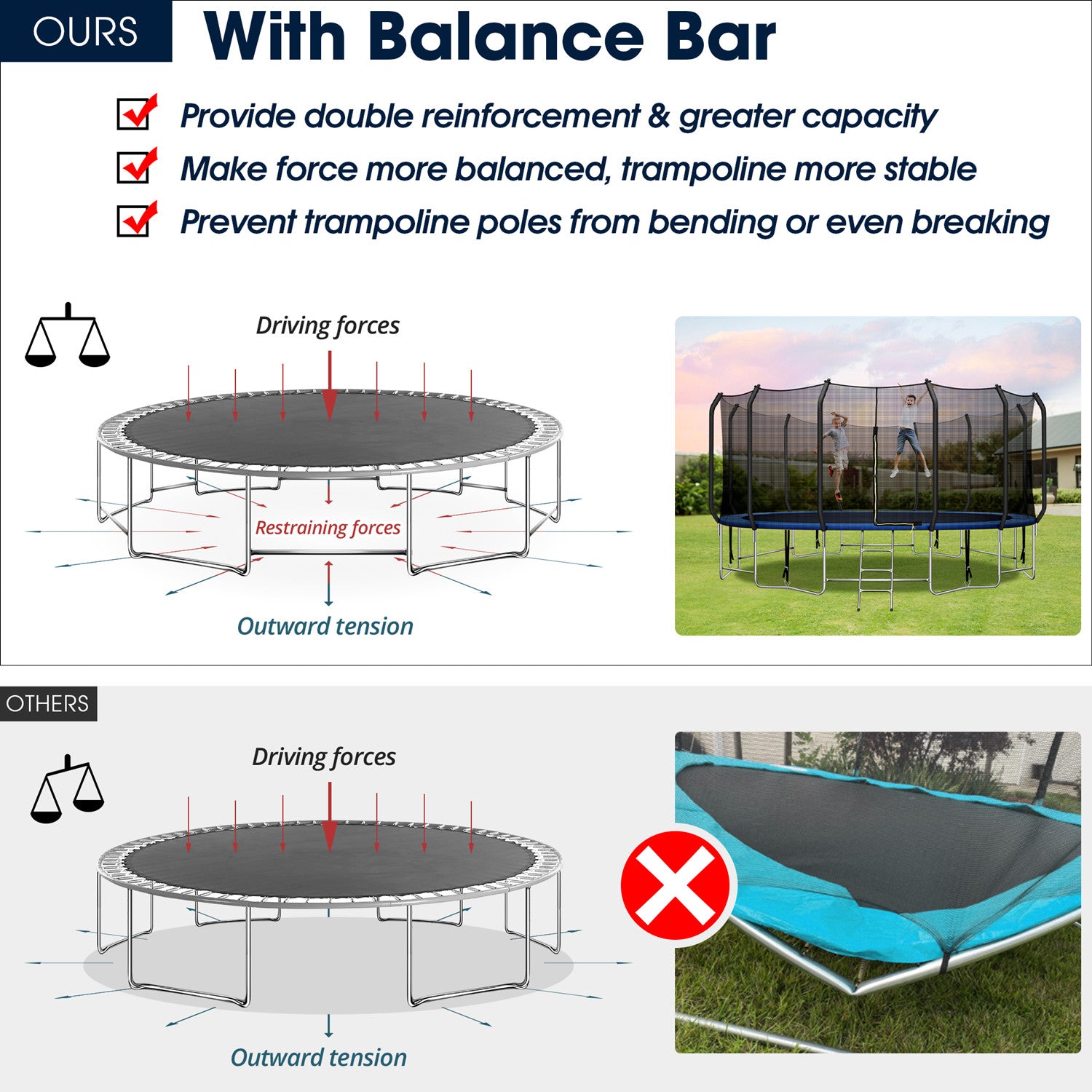 OURS

With Balance Bar

Provide double reinforcement & greater capacity

Make force more balanced, trampoline more stable

Prevent trampoline poles from bending or even breaking

Driving forces

Restraining forces

Outward tension

OTHERS

Driving forces

Outward tension